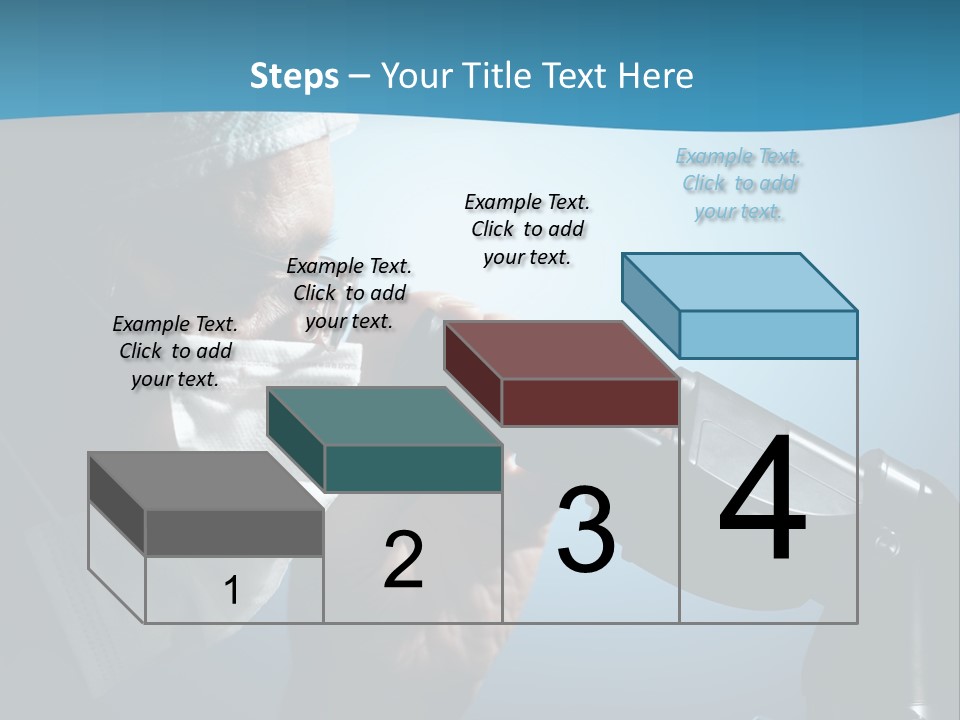 Steps – Your Title Text Here

Example Text. Click to add your text.

Example Text. Click to add your text.

Example Text. Click to add your text.

Example Text. Click to add your text.

1

2

3

4